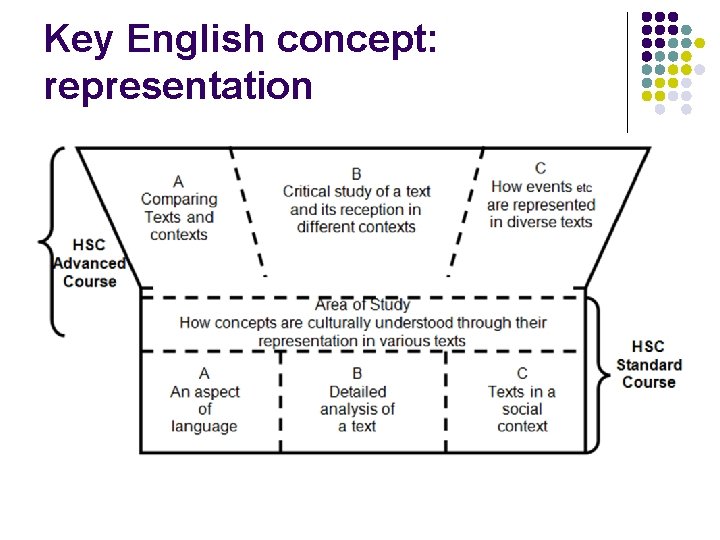 Key English concept: representation

HSC Advanced Course

A
Comparing Texts and contexts

B
Critical study of a text and its reception in different contexts

C
How events etc are represented in diverse texts

Area of Study
How concepts are culturally understood through their representation in various texts

A
An aspect of language

B
Detailed analysis of a text

C
Texts in a social context

HSC Standard Course